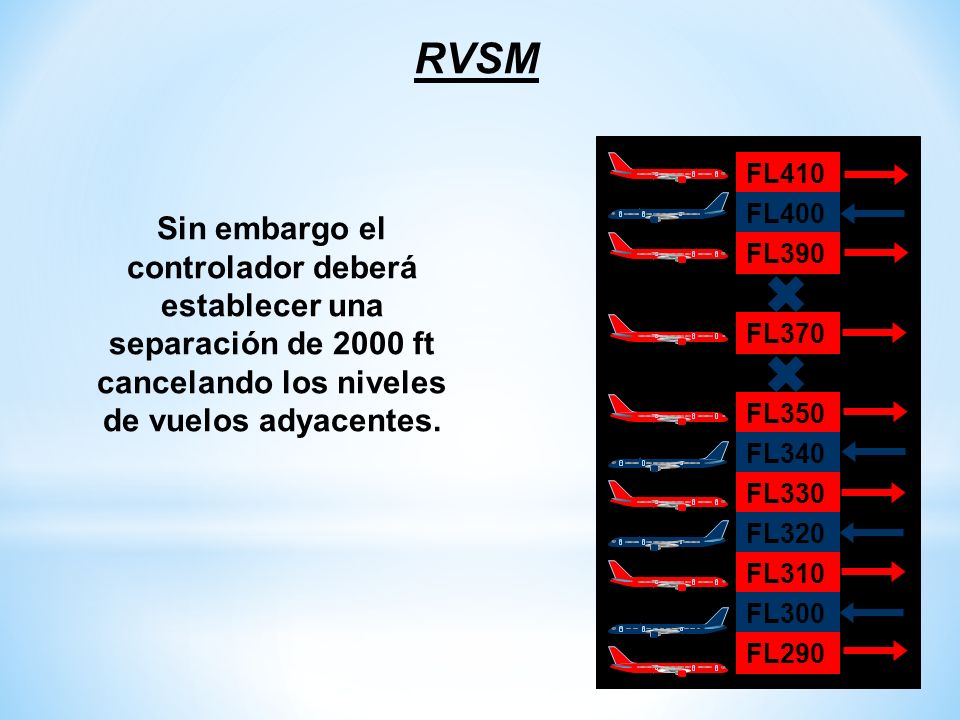 RVSM

Sin embargo el controlador deberá establecer una separación de 2000 ft cancelando los niveles de vuelos adyacentes.

FL410
FL400
FL390
FL370
FL350
FL340
FL330
FL320
FL310
FL300
FL290